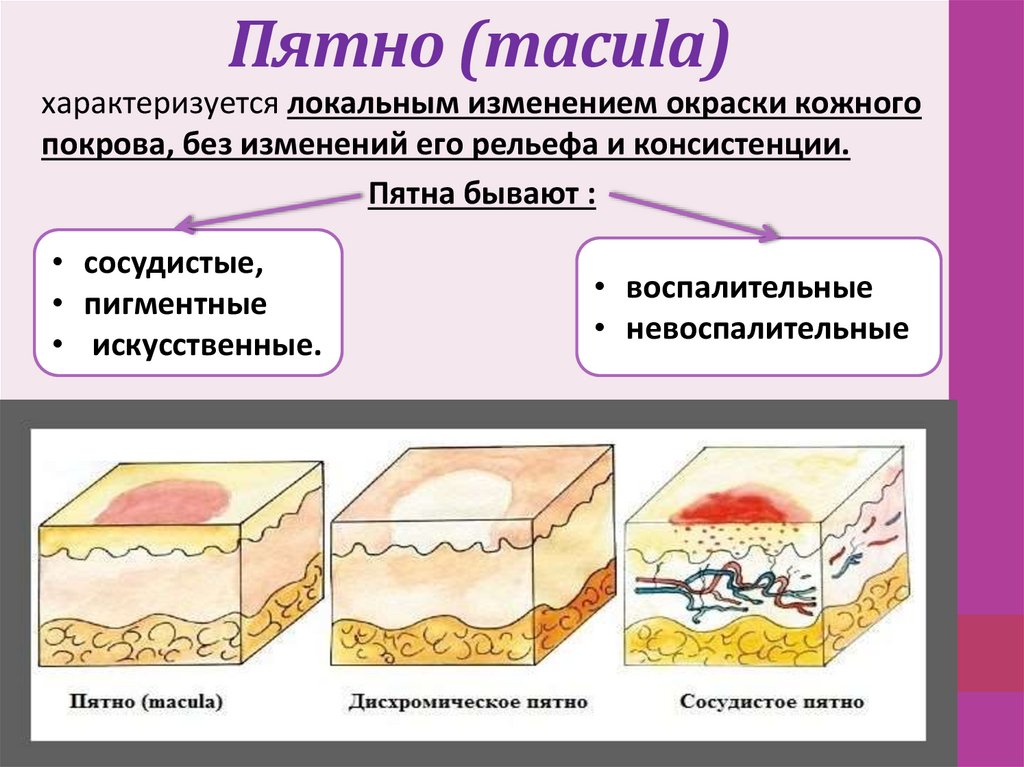 Пятно (macula)

характеризуется локальным изменением окраски кожного покрова, без изменений его рельефа и консистенции.

Пятна бывают :

• сосудистые,
• пигментные
• искусственные.

• воспалительные
• невоспалительные

Пятно (macula)

Дисхромическое пятно

Сосудистое пятно